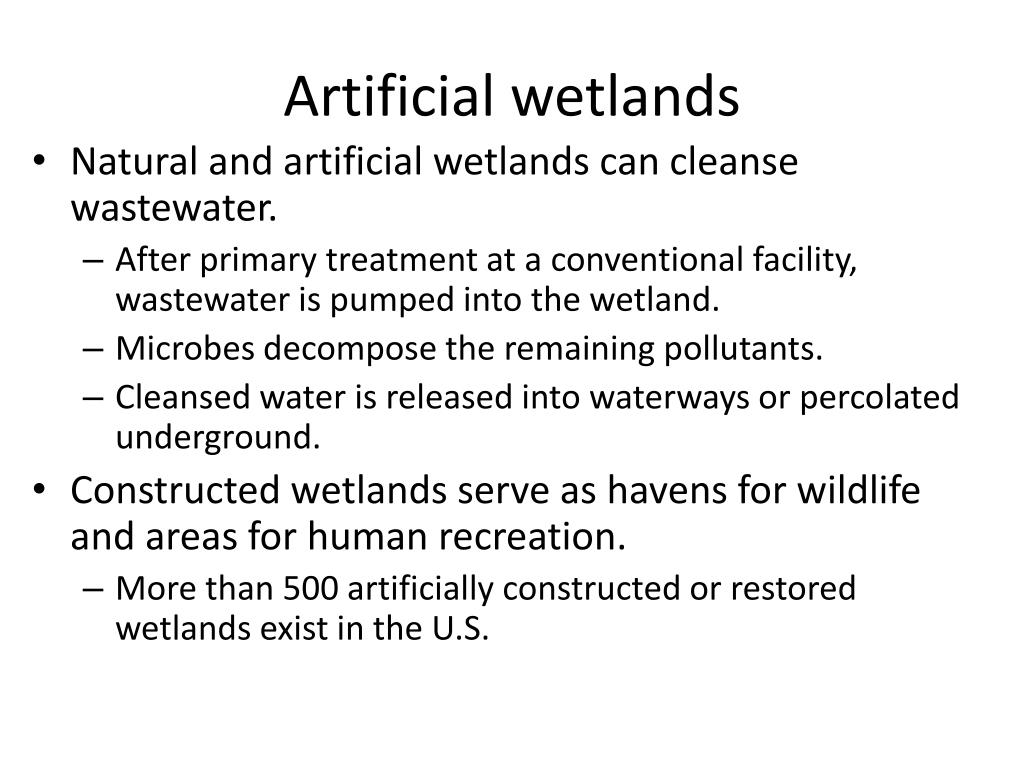 Artificial wetlands

• Natural and artificial wetlands can cleanse wastewater.
– After primary treatment at a conventional facility, wastewater is pumped into the wetland.
– Microbes decompose the remaining pollutants.
– Cleansed water is released into waterways or percolated underground.

• Constructed wetlands serve as havens for wildlife and areas for human recreation.
– More than 500 artificially constructed or restored wetlands exist in the U.S.